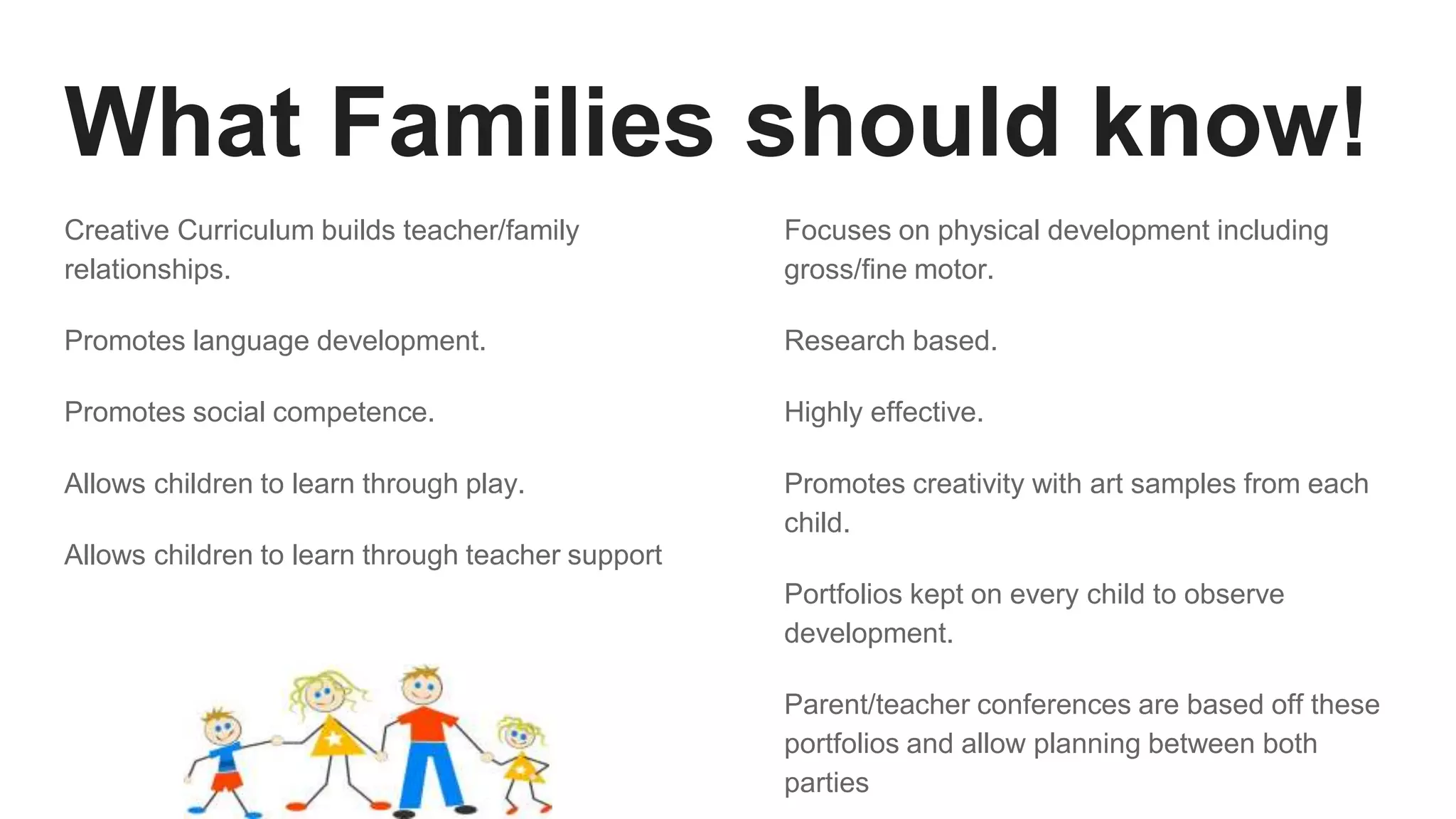 What Families should know!

Creative Curriculum builds teacher/family relationships.

Promotes language development.

Promotes social competence.

Allows children to learn through play.

Allows children to learn through teacher support

Focuses on physical development including gross/fine motor.

Research based.

Highly effective.

Promotes creativity with art samples from each child.

Portfolios kept on every child to observe development.

Parent/teacher conferences are based off these portfolios and allow planning between both parties